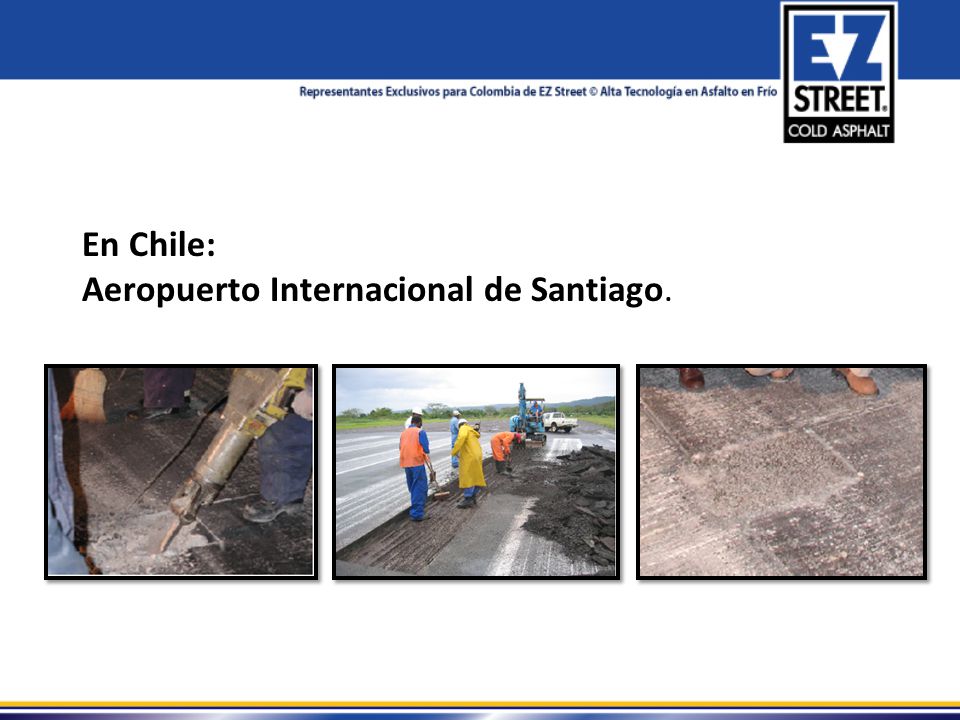 Representantes Exclusivos para Colombia de EZ Street © Alta Tecnología en Asfalto en Frío

EZ STREET® COLD ASPHALT

En Chile:
Aeropuerto Internacional de Santiago.